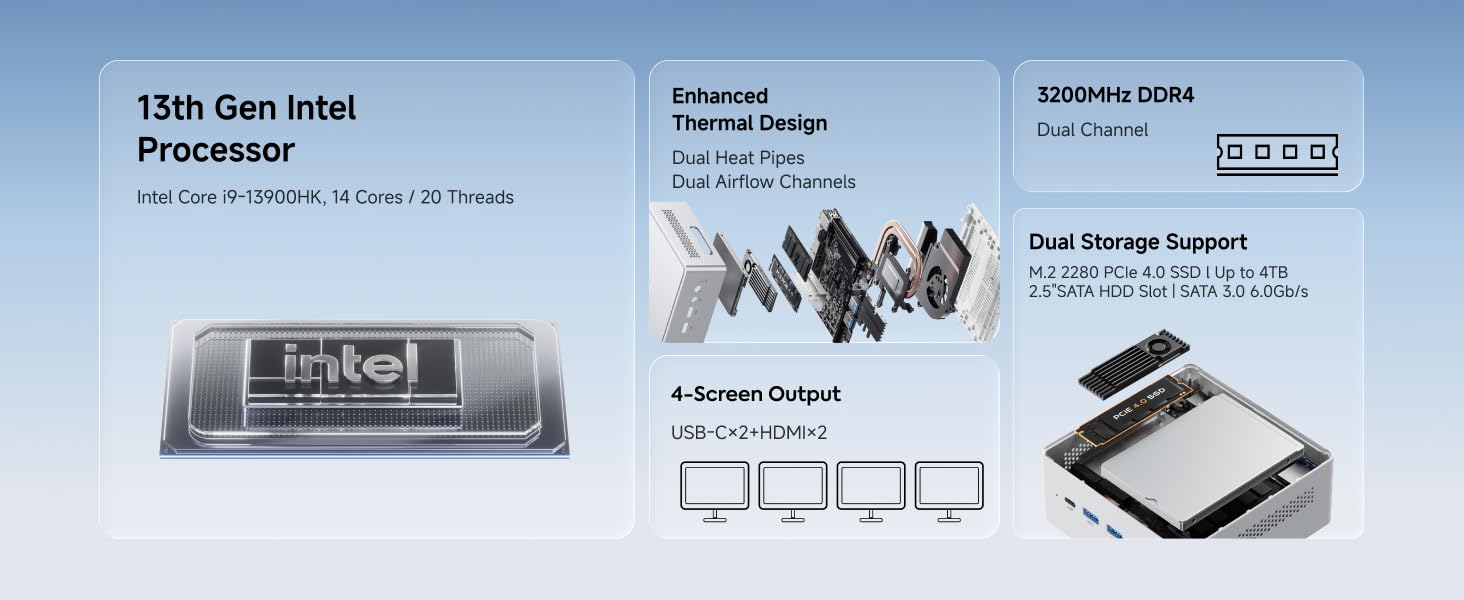 13th Gen Intel Processor

Intel Core i9-13900HK, 14 Cores / 20 Threads

intel

Enhanced Thermal Design

Dual Heat Pipes
Dual Airflow Channels

4-Screen Output

USB-C×2+HDMI×2

3200MHz DDR4

Dual Channel

Dual Storage Support

M.2 2280 PCIe 4.0 SSD l Up to 4TB
2.5"SATA HDD Slot | SATA 3.0 6.0Gb/s

PCIE 4.0 SSD